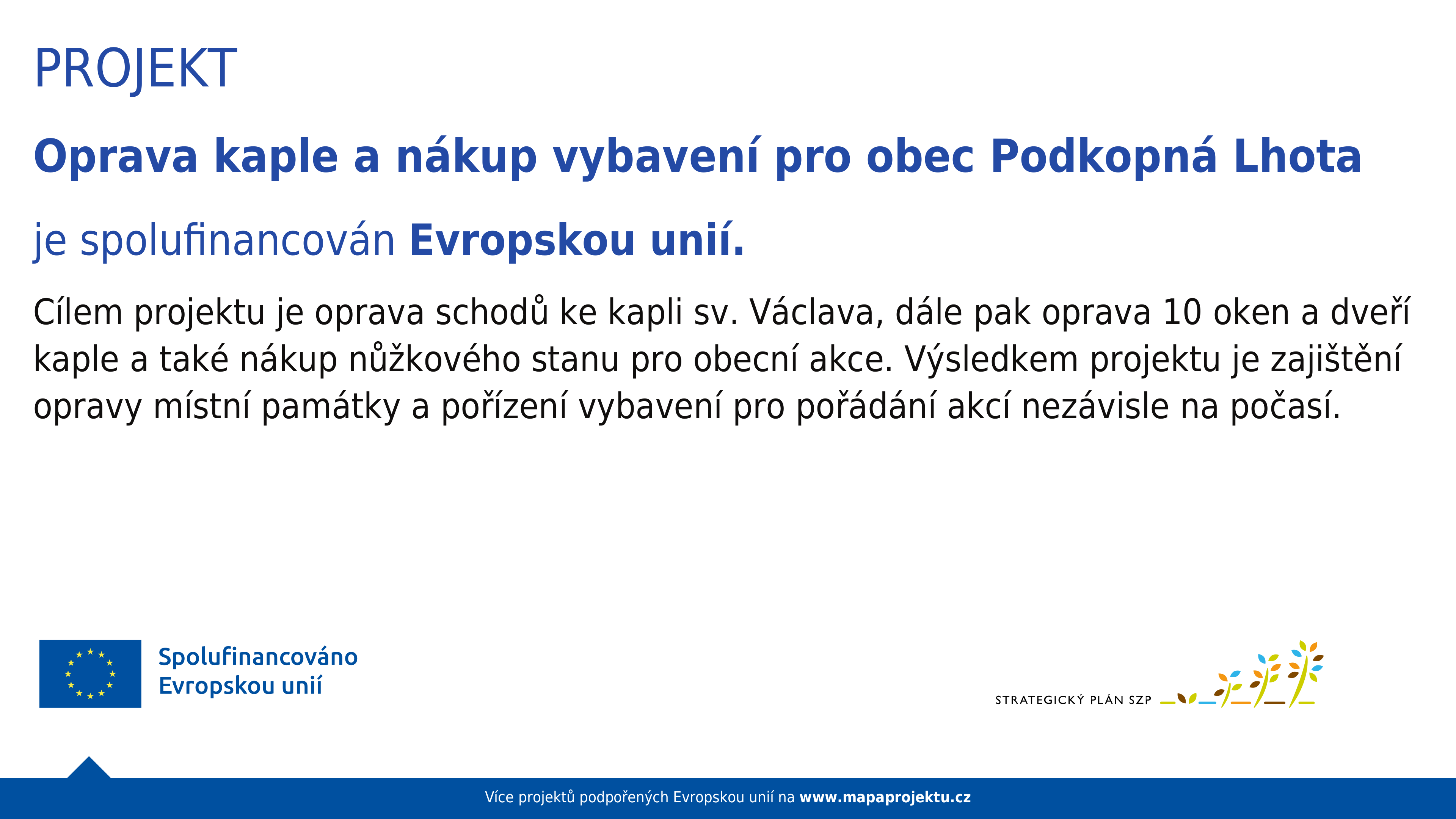 PROJEKT

Oprava kaple a nákup vybavení pro obec Podkopná Lhota

je spolufinancován Evropskou unií.

Cílem projektu je oprava schodů ke kapli sv. Václava, dále pak oprava 10 oken a dveří kaple a také nákup nůžkového stanu pro obecní akce. Výsledkem projektu je zajištění opravy místní památky a pořízení vybavení pro pořádání akcí nezávisle na počasí.

Spolufinancováno Evropskou unií

STRATEGICKÝ PLÁN SZP

Více projektů podpořených Evropskou unií na www.mapaprojektu.cz